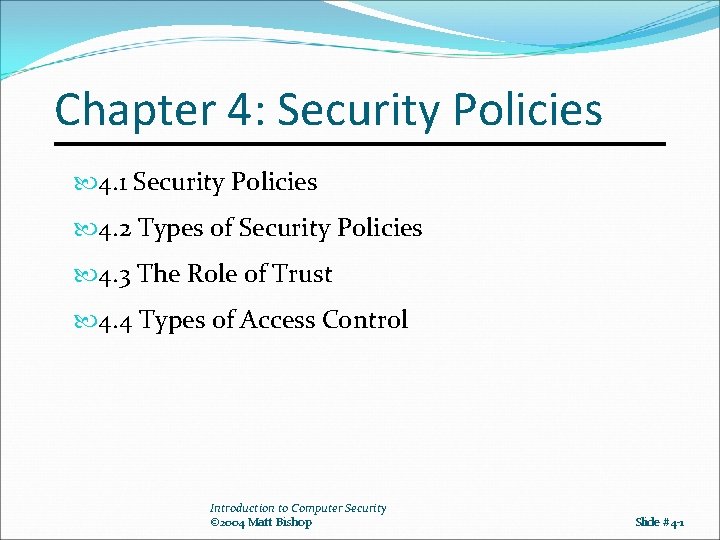 Chapter 4: Security Policies

4.1 Security Policies

4.2 Types of Security Policies

4.3 The Role of Trust

4.4 Types of Access Control

Introduction to Computer Security
©2004 Matt Bishop

Slide #4-1